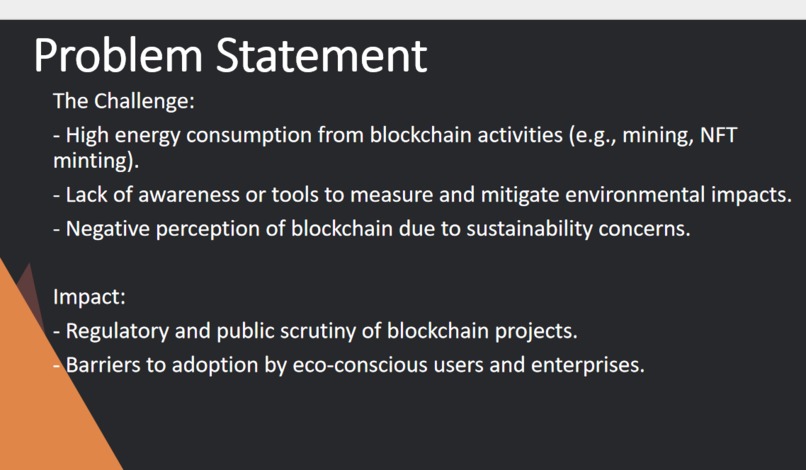 Problem Statement

The Challenge:

- High energy consumption from blockchain activities (e.g., mining, NFT minting).

- Lack of awareness or tools to measure and mitigate environmental impacts.

- Negative perception of blockchain due to sustainability concerns.

Impact:

- Regulatory and public scrutiny of blockchain projects.

- Barriers to adoption by eco-conscious users and enterprises.